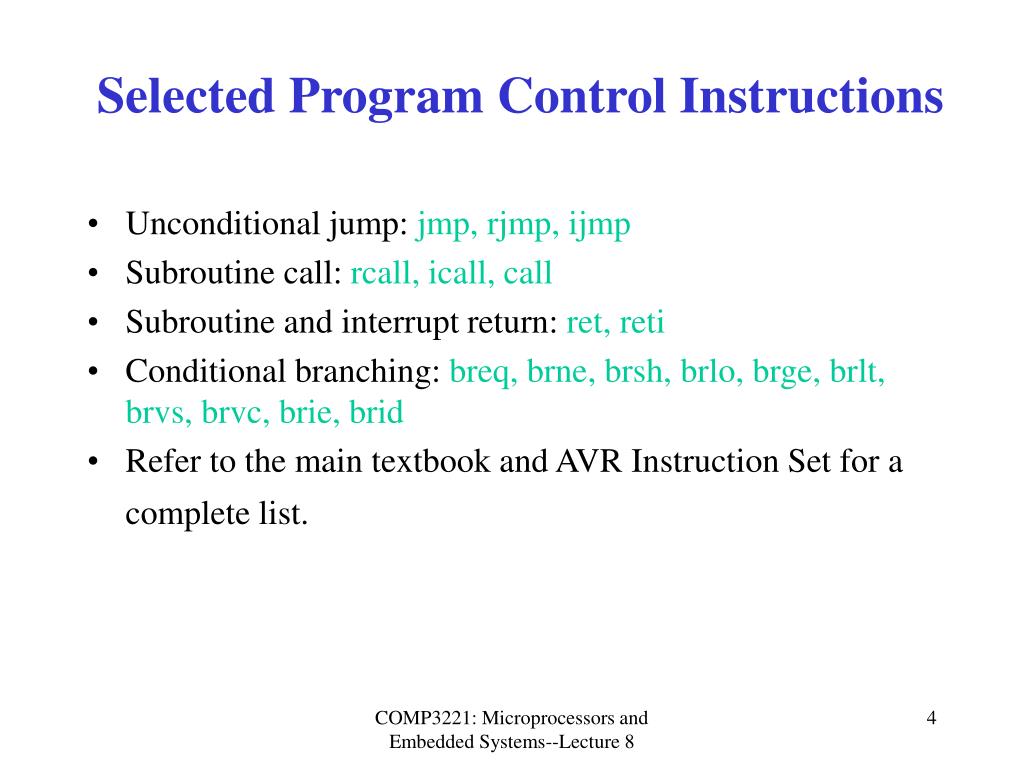 Selected Program Control Instructions

• Unconditional jump: jmp, rjmp, ijmp
• Subroutine call: rcall, icall, call
• Subroutine and interrupt return: ret, reti
• Conditional branching: breq, brne, brsh, brlo, brge, brlt, brvs, brvc, brie, brid
• Refer to the main textbook and AVR Instruction Set for a complete list.

COMP3221: Microprocessors and Embedded Systems--Lecture 8

4